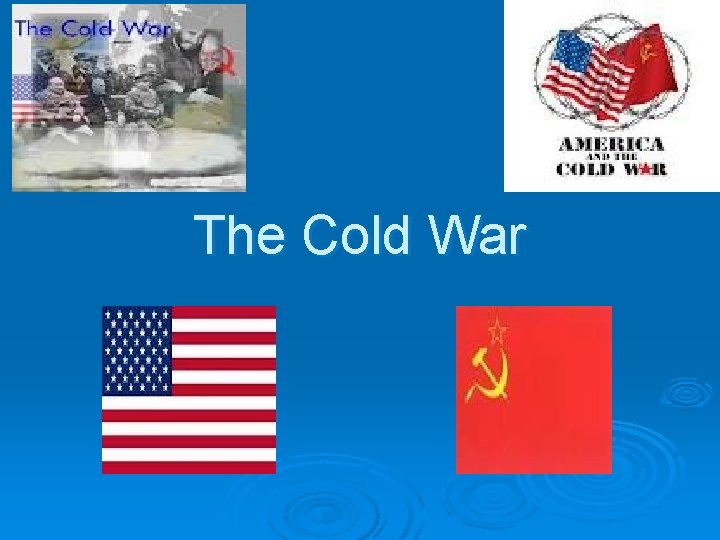 The Cold War

AMERICA
AND THE
COLD WAR

The Cold War